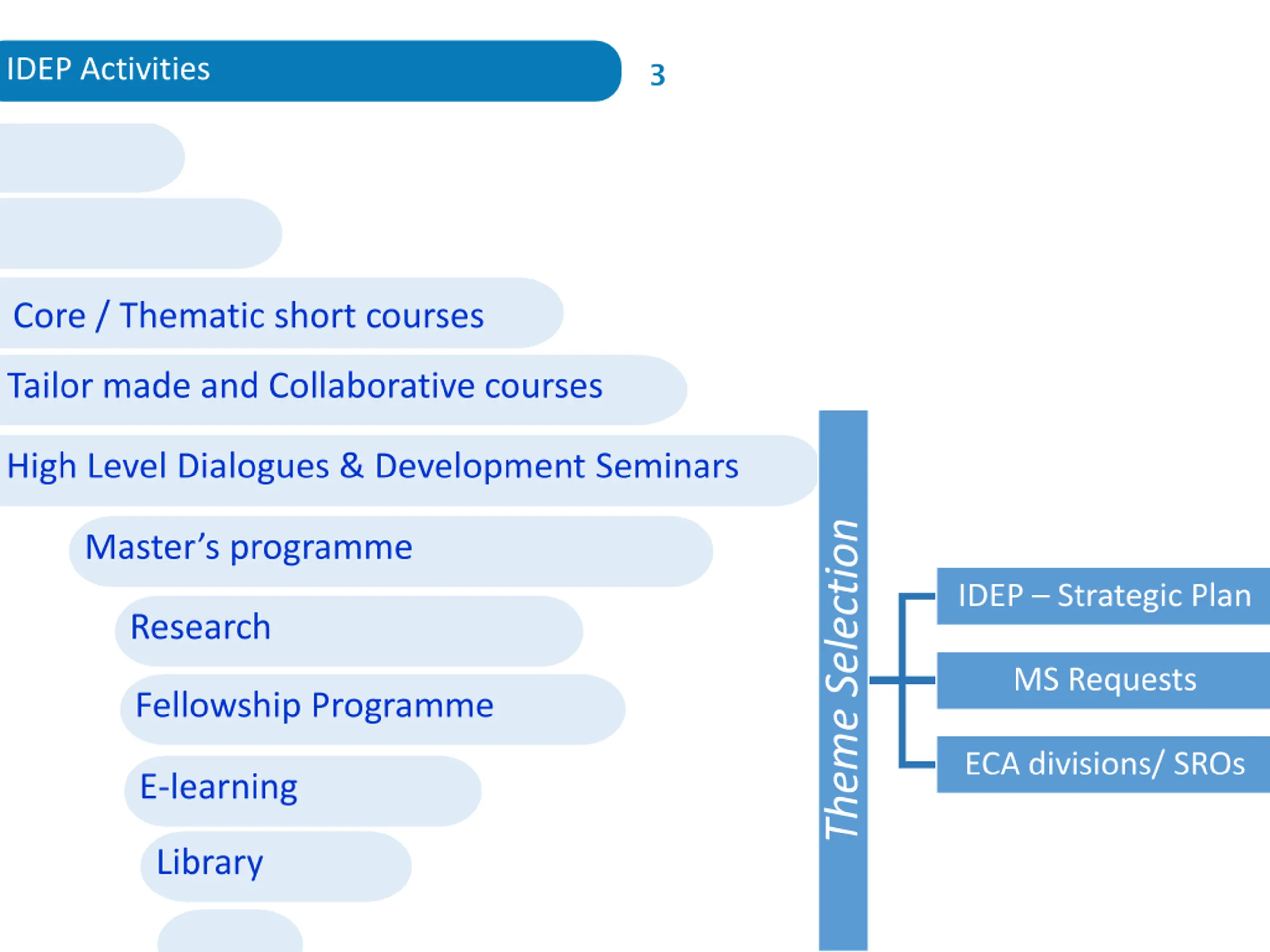 IDEP Activities

3

Core / Thematic short courses

Tailor made and Collaborative courses

High Level Dialogues & Development Seminars

Master's programme

Research

Fellowship Programme

E-learning

Library

Theme Selection

IDEP – Strategic Plan

MS Requests

ECA divisions/ SROs